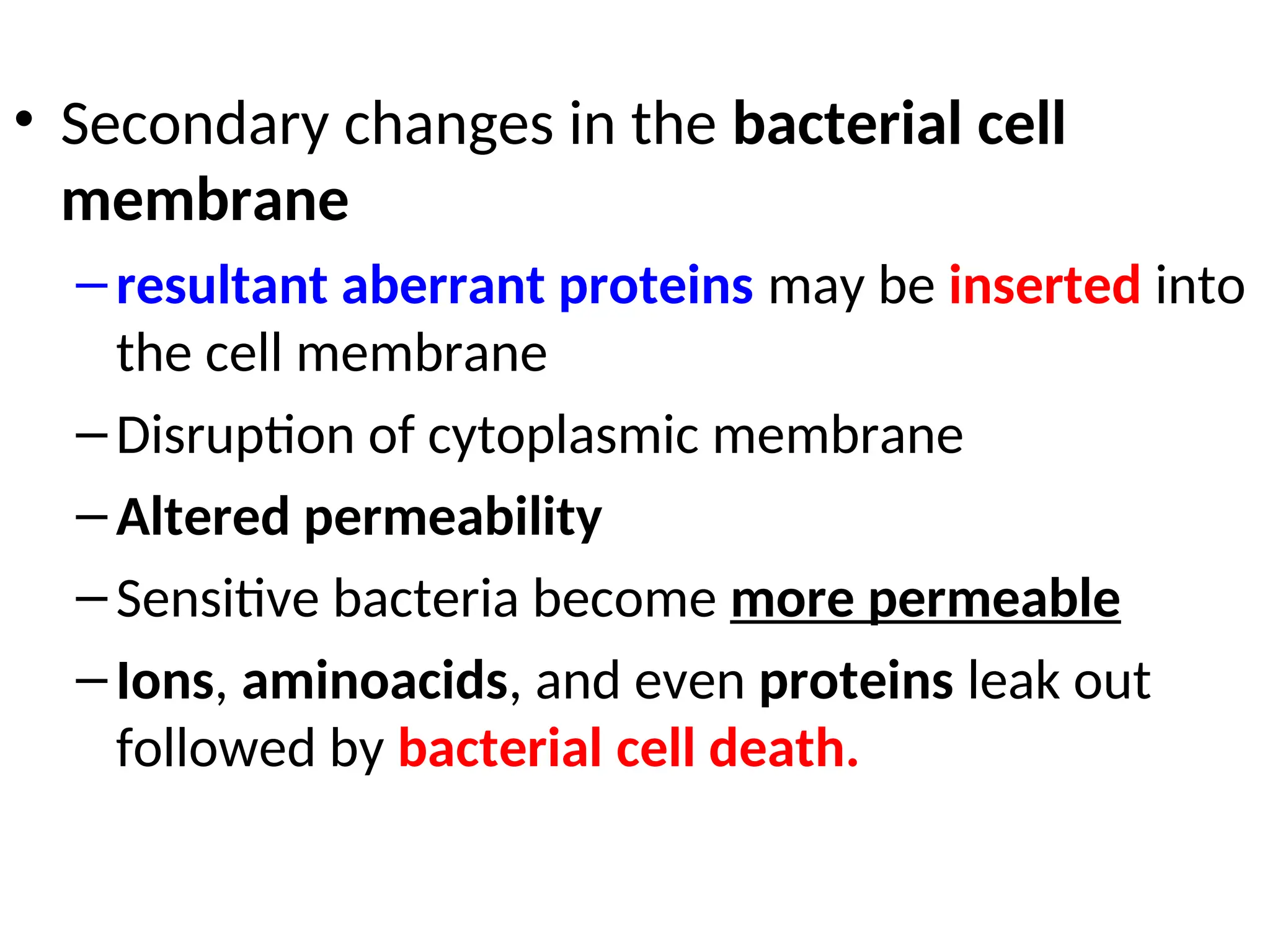 • Secondary changes in the bacterial cell membrane

– resultant aberrant proteins may be inserted into the cell membrane

– Disruption of cytoplasmic membrane

– Altered permeability

– Sensitive bacteria become more permeable

– Ions, aminoacids, and even proteins leak out followed by bacterial cell death.